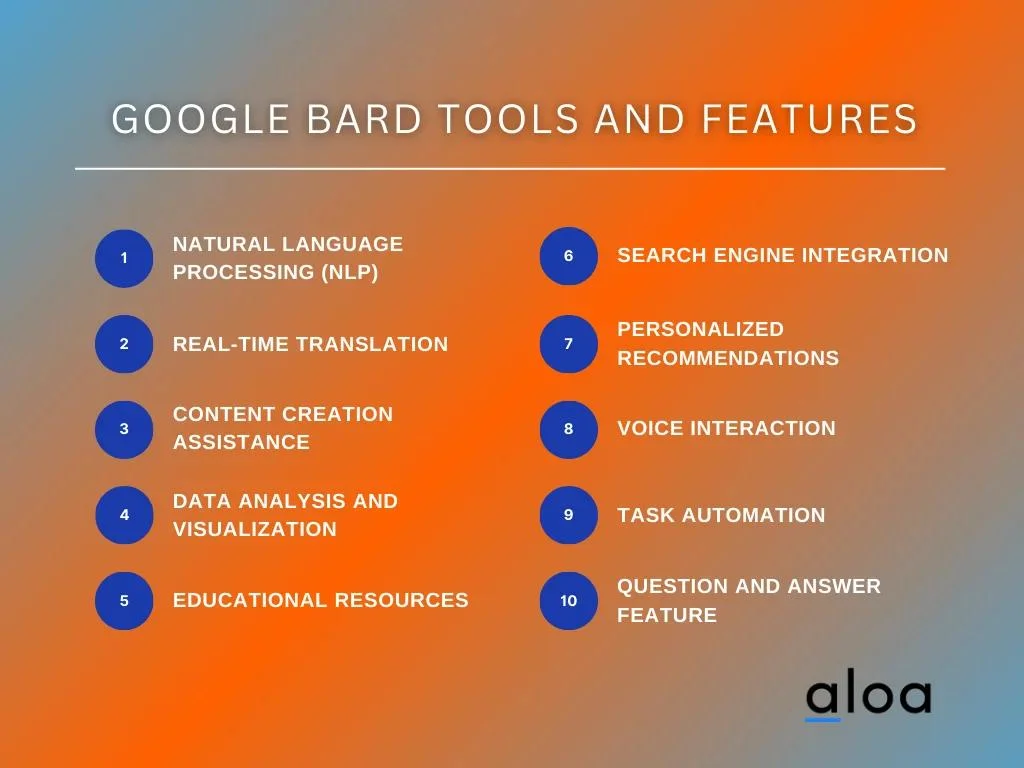 GOOGLE BARD TOOLS AND FEATURES

1 NATURAL LANGUAGE PROCESSING (NLP)

2 REAL-TIME TRANSLATION

3 CONTENT CREATION ASSISTANCE

4 DATA ANALYSIS AND VISUALIZATION

5 EDUCATIONAL RESOURCES

6 SEARCH ENGINE INTEGRATION

7 PERSONALIZED RECOMMENDATIONS

8 VOICE INTERACTION

9 TASK AUTOMATION

10 QUESTION AND ANSWER FEATURE

aloa